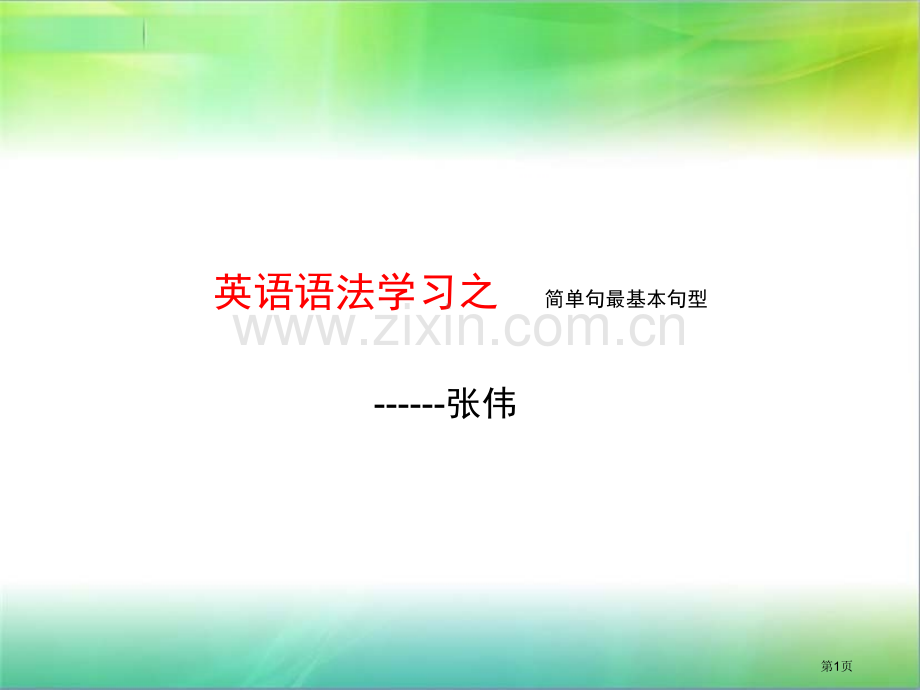 英语语法学习之 简单句最基本句型

www.zixin.com.cn

------张伟

第1页